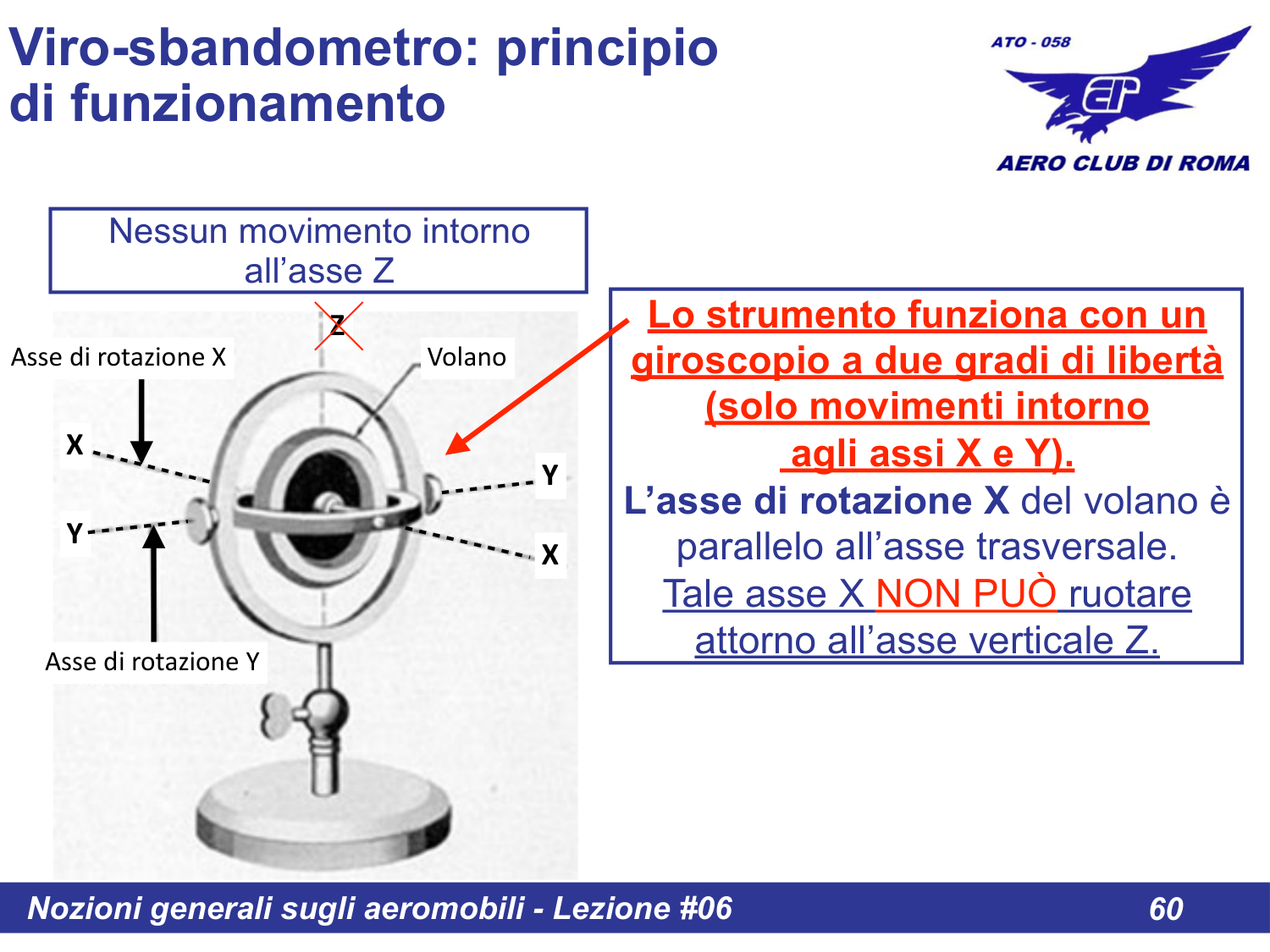 Viro-sbandometro: principio di funzionamento

ATO - 058

AERO CLUB DI ROMA

Nessun movimento intorno all'asse Z

Z

Asse di rotazione X

Volano

X

Y

Y

X

Asse di rotazione Y

Lo strumento funziona con un giroscopio a due gradi di libertà (solo movimenti intorno agli assi X e Y).

L'asse di rotazione X del volano è parallelo all'asse trasversale.

Tale asse X NON PUÒ ruotare attorno all'asse verticale Z.

Nozioni generali sugli aeromobili - Lezione #06

60